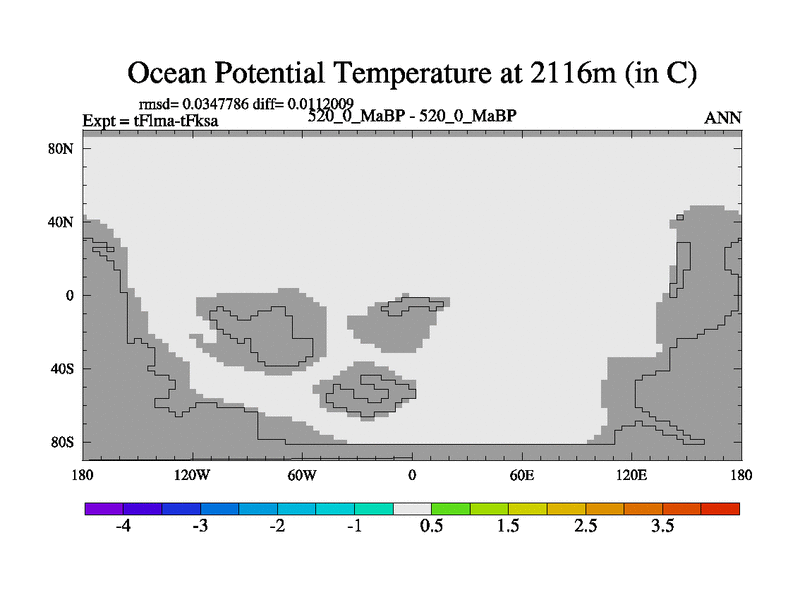 Ocean Potential Temperature at 2116m (in C)

rmsd= 0.0347786 diff= 0.0112009
Expt = tFlma-tFksa
520_0_MaBP - 520_0_MaBP
ANN

80N
40N
0
40S
80S

180
120W
60W
0
60E
120E
180

-4
-3
-2
-1
0.5
1.5
2.5
3.5